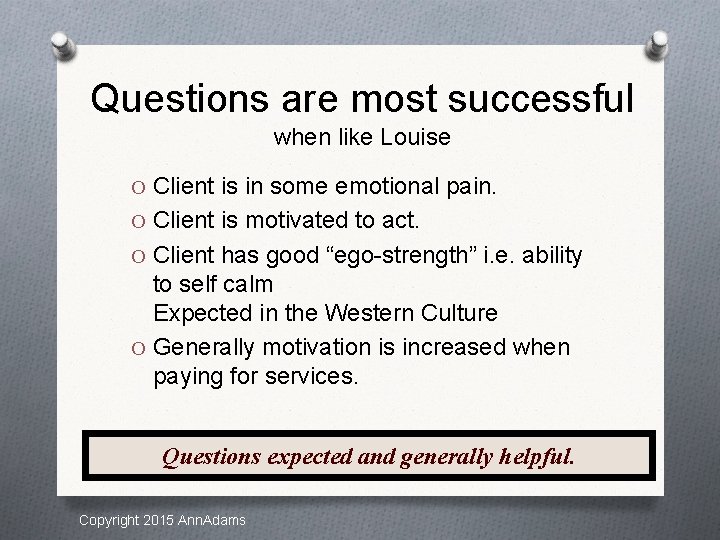 Questions are most successful
when like Louise

O Client is in some emotional pain.
O Client is motivated to act.
O Client has good “ego-strength” i.e. ability to self calm
Expected in the Western Culture
O Generally motivation is increased when paying for services.

Questions expected and generally helpful.

Copyright 2015 AnnAdams